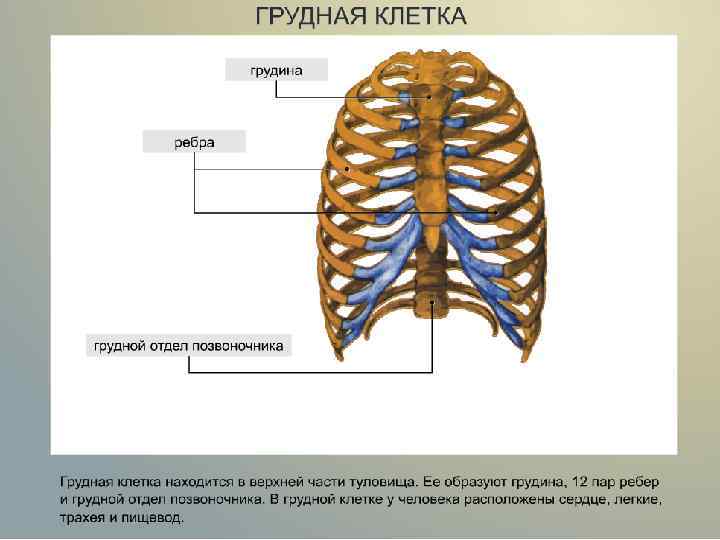 ГРУДНАЯ КЛЕТКА

грудина

ребра

грудной отдел позвоночника

Грудная клетка находится в верхней части туловища. Ее образуют грудина, 12 пар ребер и грудной отдел позвоночника. В грудной клетке у человека расположены сердце, легкие, трахея и пищевод.